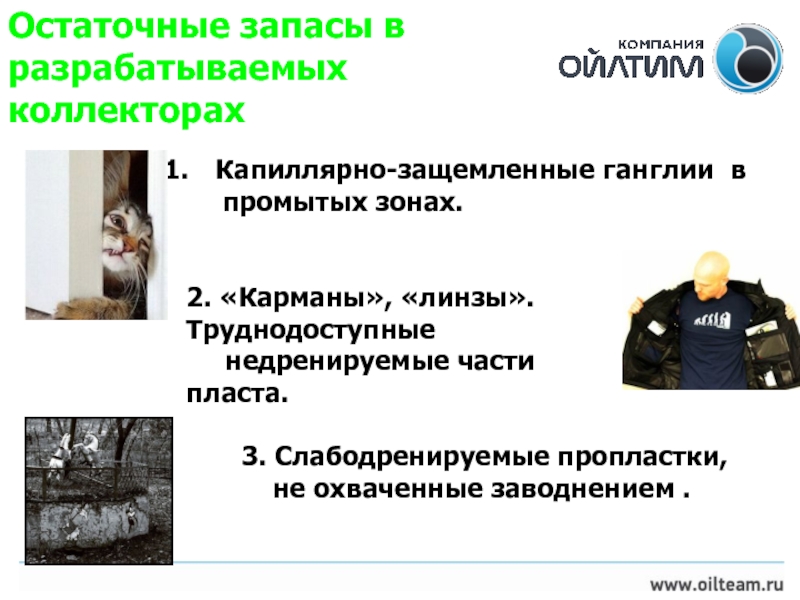 Остаточные запасы в разрабатываемых коллекторах

КОМПАНИЯ
ОЙЛТИМ

1. Капиллярно-защемленные ганглии в промытых зонах.

2. «Карманы», «линзы». Труднодоступные недренируемые части пласта.

3. Слабодренируемые пропластки, не охваченные заводнением .

www.oilteam.ru